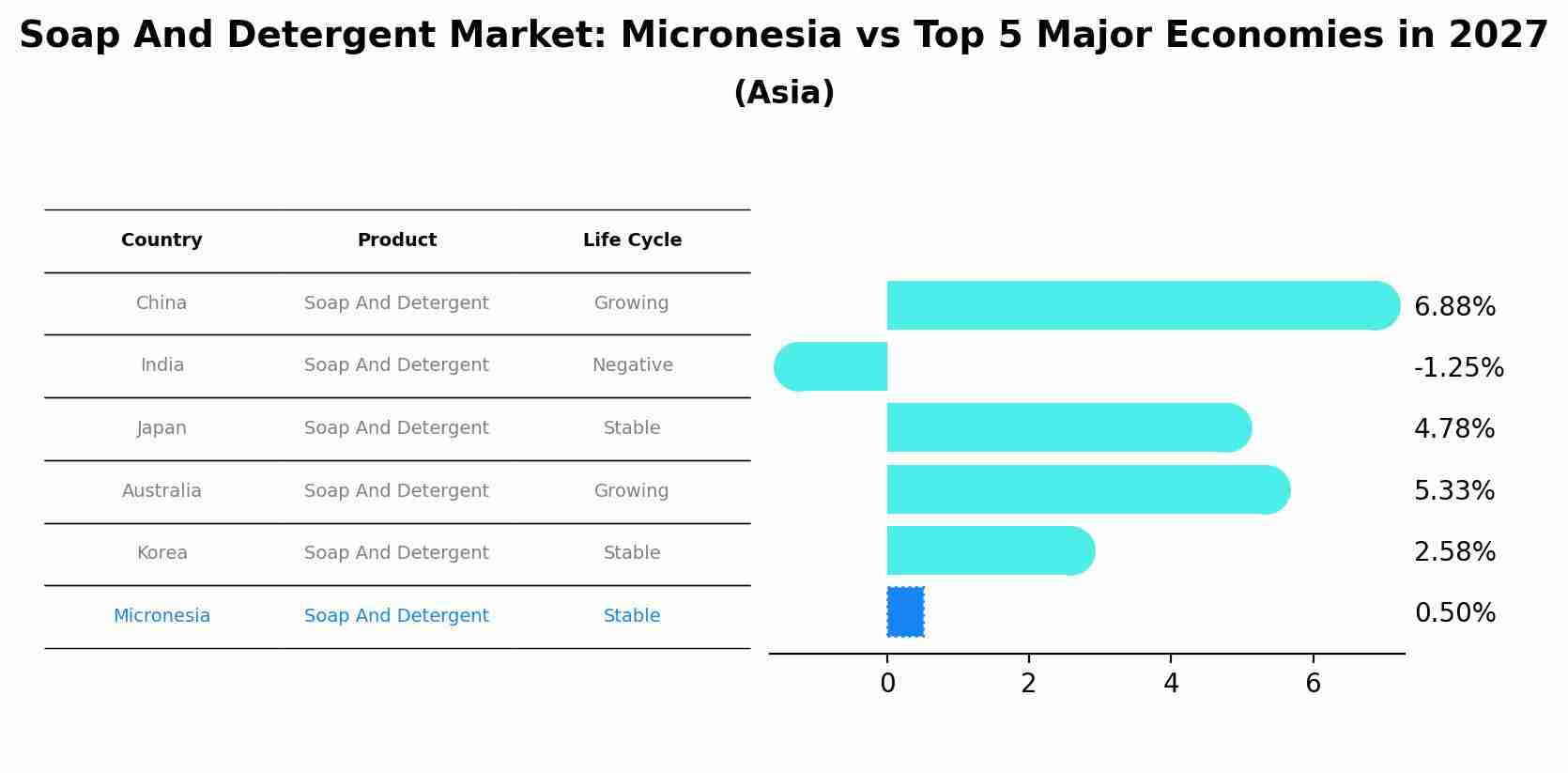 Soap And Detergent Market: Micronesia vs Top 5 Major Economies in 2027
(Asia)

| Country | Product | Life Cycle |
|---|---|---|
| China | Soap And Detergent | Growing |
| India | Soap And Detergent | Negative |
| Japan | Soap And Detergent | Stable |
| Australia | Soap And Detergent | Growing |
| Korea | Soap And Detergent | Stable |
| Micronesia | Soap And Detergent | Stable |

6.88%
-1.25%
4.78%
5.33%
2.58%
0.50%

0 2 4 6